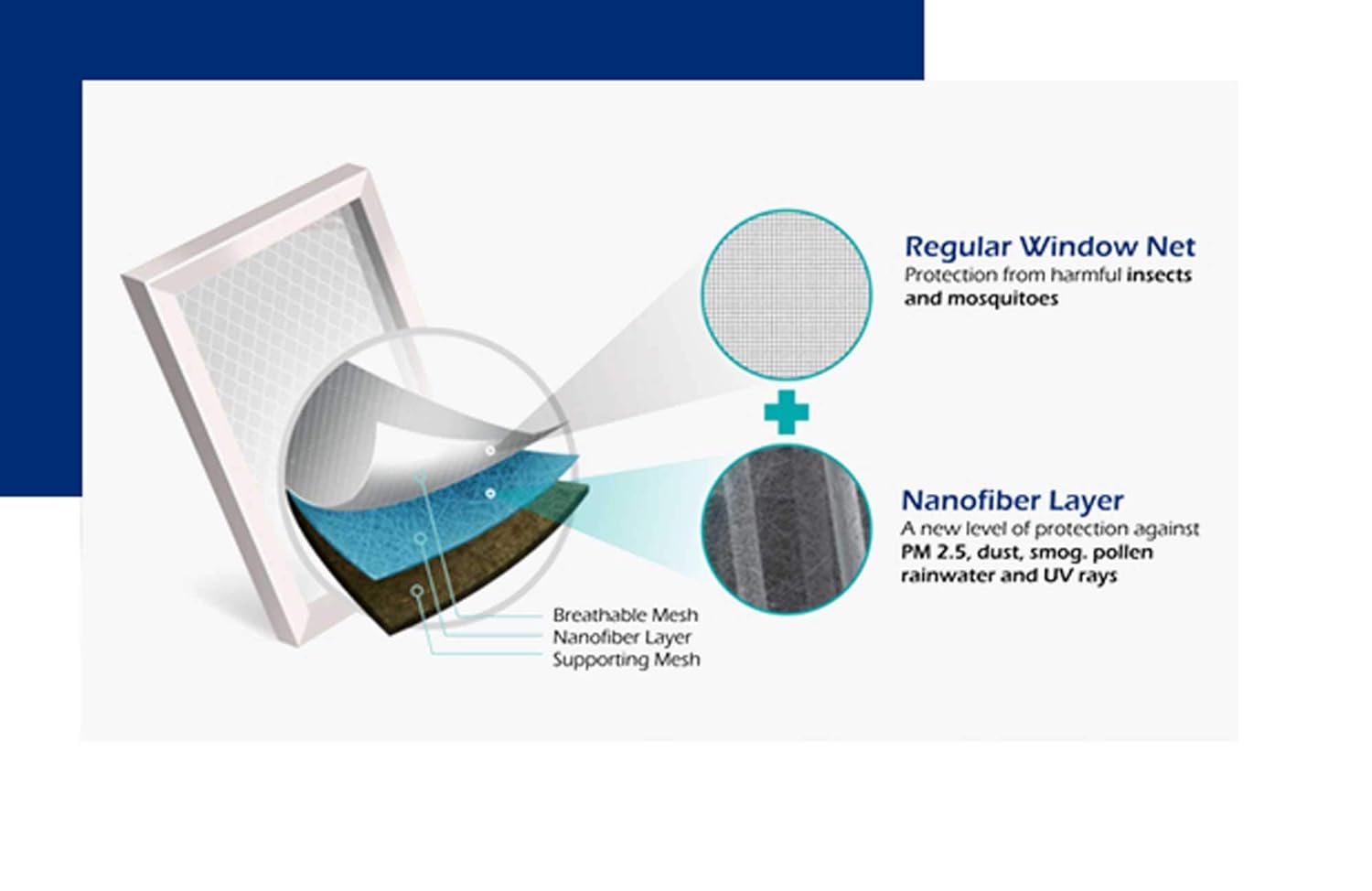 Regular Window Net
Protection from harmful insects and mosquitoes

Nanofiber Layer
A new level of protection against PM 2.5, dust, smog. pollen rainwater and UV rays

Breathable Mesh
Nanofiber Layer
Supporting Mesh